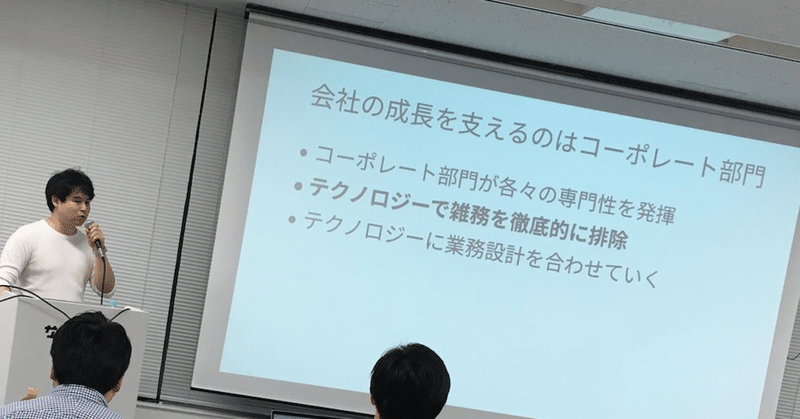 会社の成長を支えるのはコーポレート部門

• コーポレート部門が各々の専門性を発揮
• テクノロジーで雑務を徹底的に排除
• テクノロジーに業務設計を合わせていく